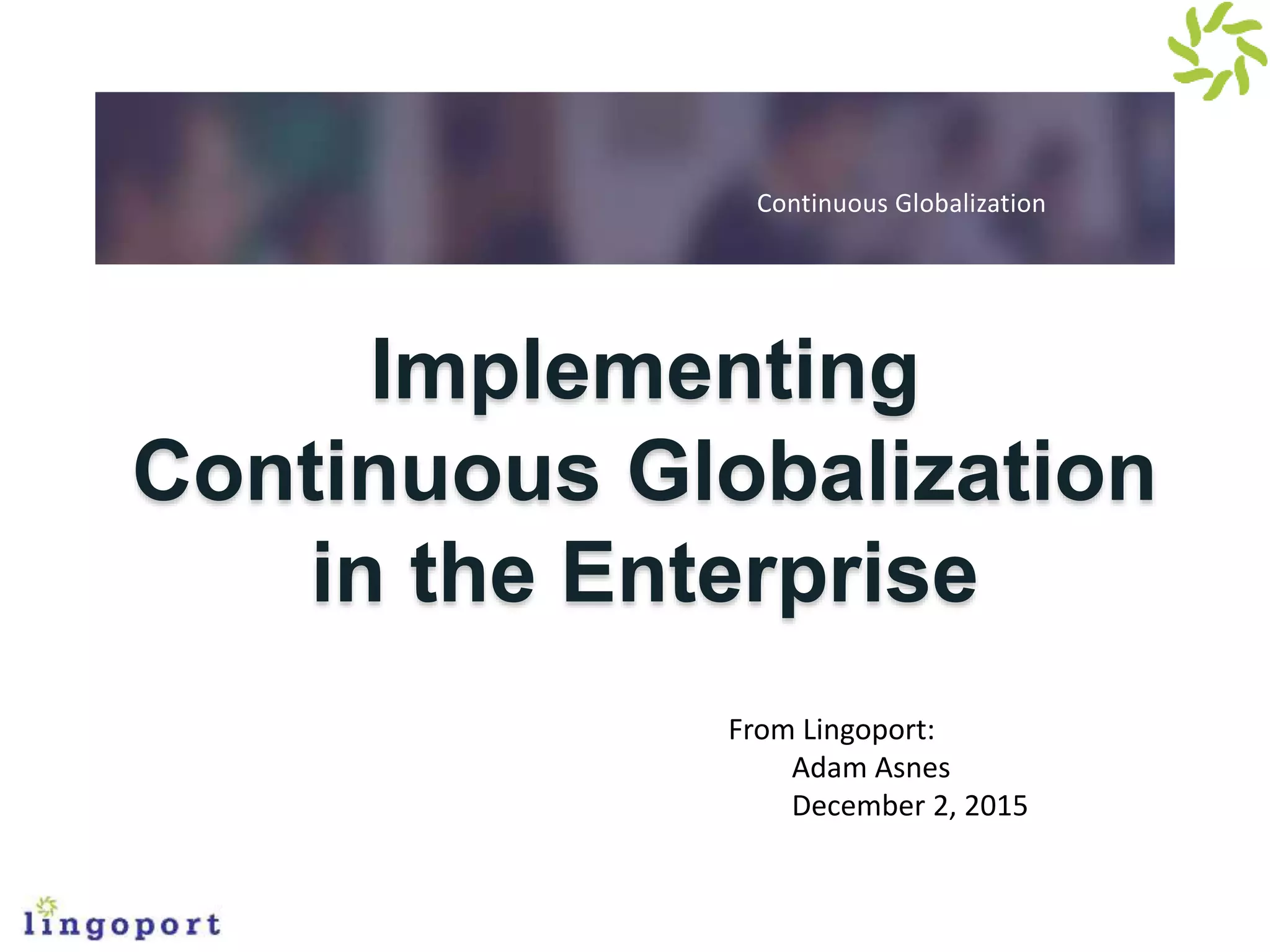 Continuous Globalization

Implementing Continuous Globalization in the Enterprise

From Lingoport:
Adam Asnes
December 2, 2015

lingoport